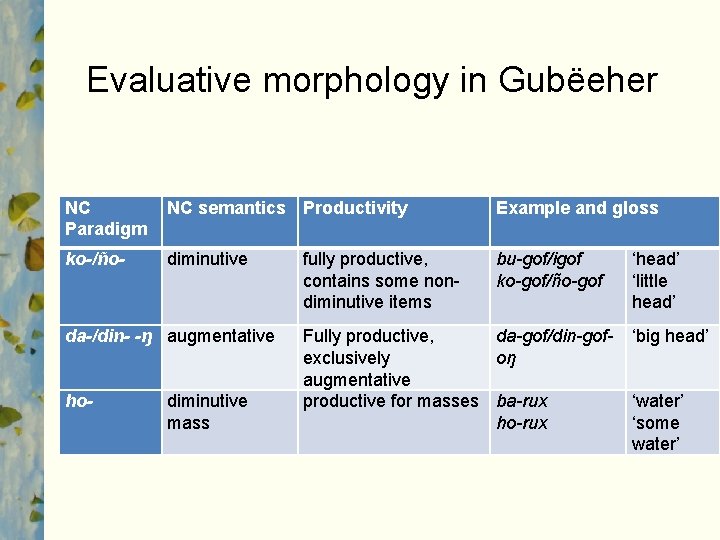 Evaluative morphology in Gubëeher

| NC Paradigm | NC semantics | Productivity | Example and gloss | |
|---|---|---|---|---|
| ko-/ño- | diminutive | fully productive, contains some non-diminutive items | bu-gof/igof ko-gof/ño-gof | 'head' 'little head' |
| da-/din- -ŋ | augmentative | Fully productive, exclusively augmentative | da-gof/din-gof-oŋ | 'big head' |
| ho- | diminutive mass | productive for masses | ba-rux ho-rux | 'water' 'some water' |